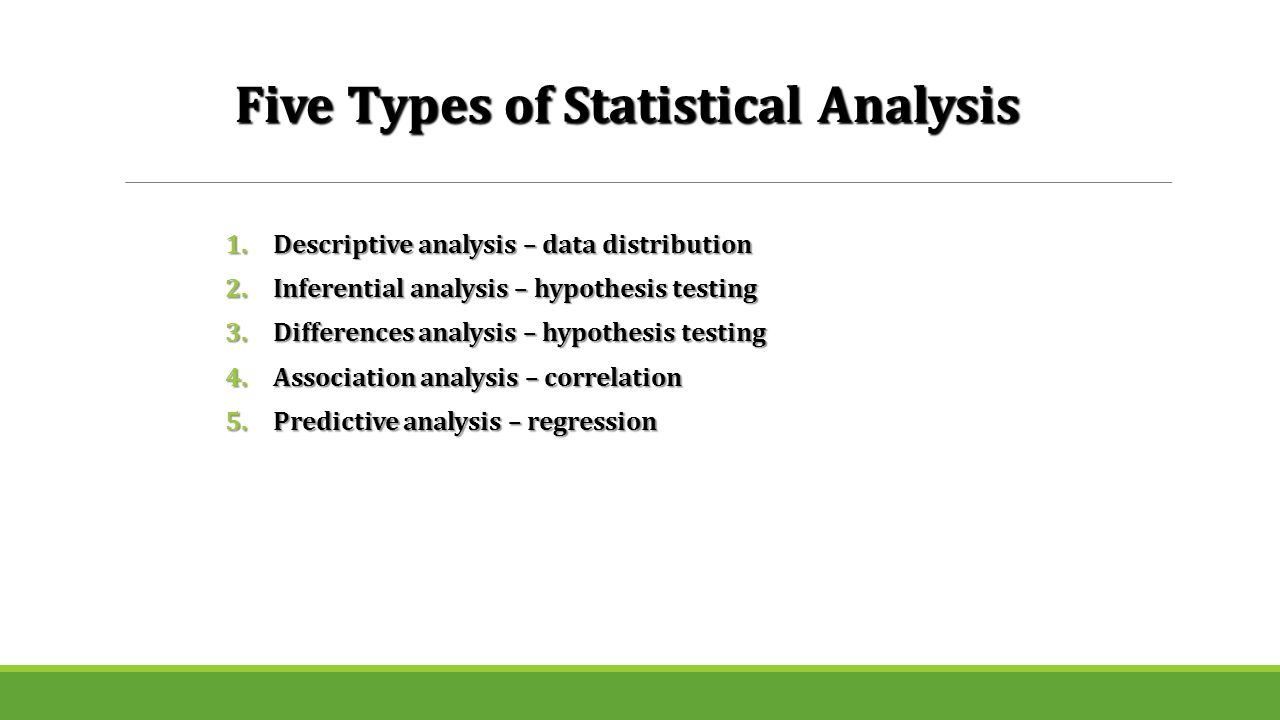 Five Types of Statistical Analysis

1. Descriptive analysis – data distribution
2. Inferential analysis – hypothesis testing
3. Differences analysis – hypothesis testing
4. Association analysis – correlation
5. Predictive analysis – regression